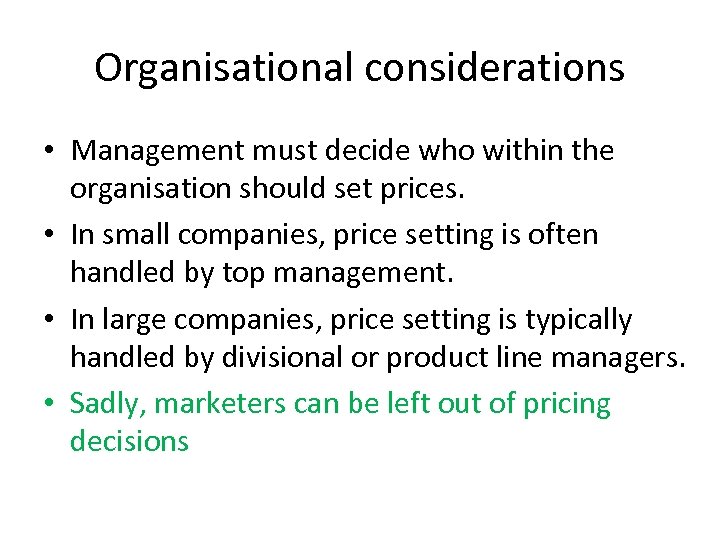 Organisational considerations

• Management must decide who within the organisation should set prices.

• In small companies, price setting is often handled by top management.

• In large companies, price setting is typically handled by divisional or product line managers.

• Sadly, marketers can be left out of pricing decisions